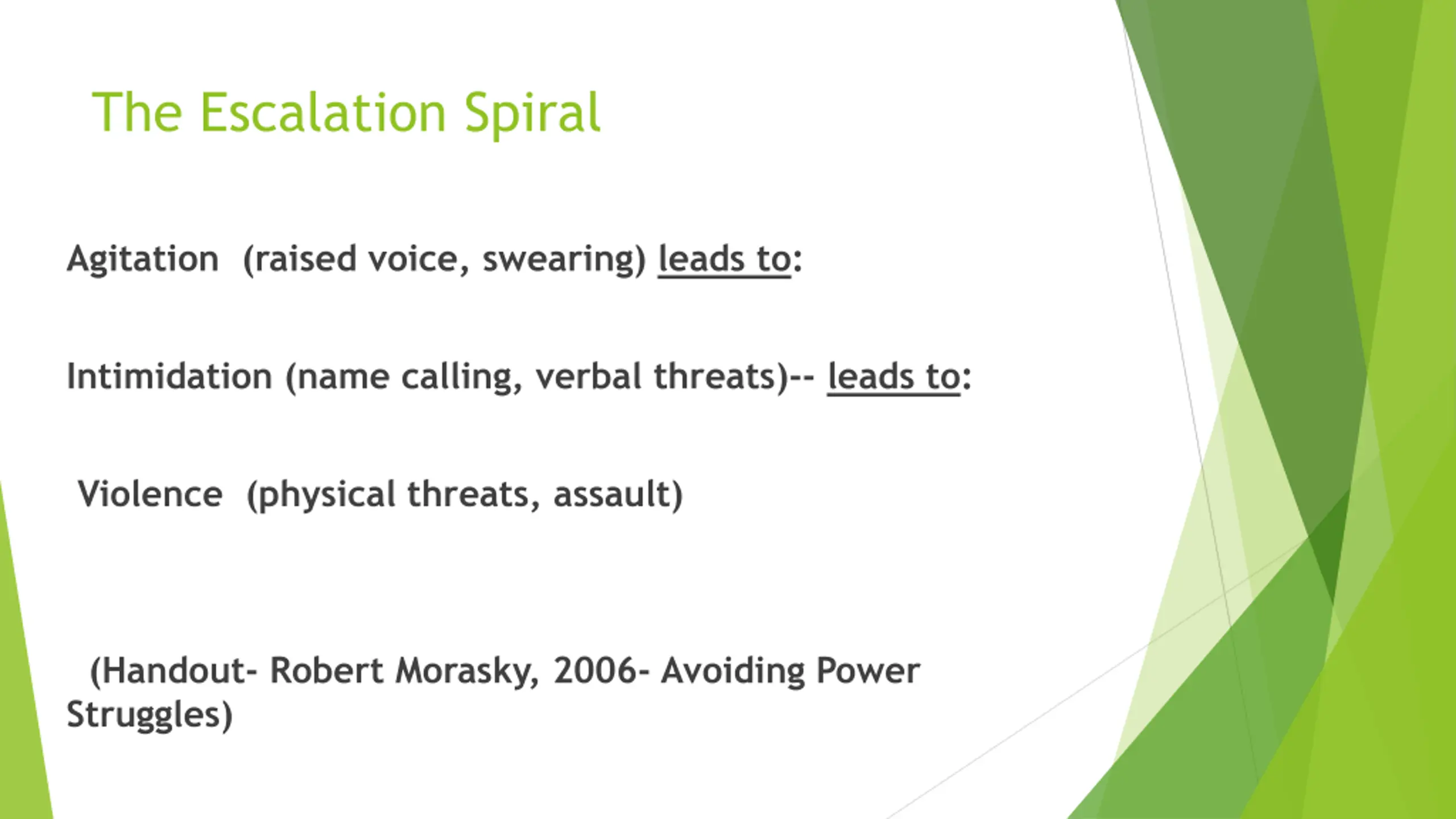 The Escalation Spiral

Agitation (raised voice, swearing) leads to:

Intimidation (name calling, verbal threats)-- leads to:

Violence (physical threats, assault)

(Handout- Robert Morasky, 2006- Avoiding Power Struggles)